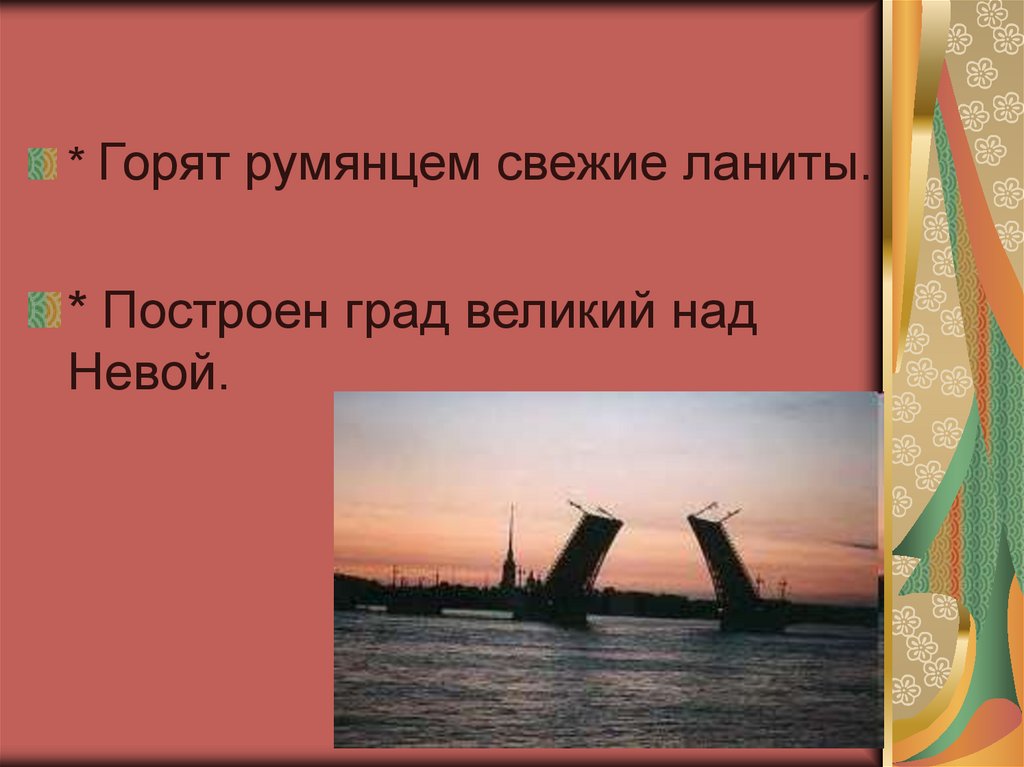 * Горят румянцем свежие ланиты.

* Построен град великий над Невой.